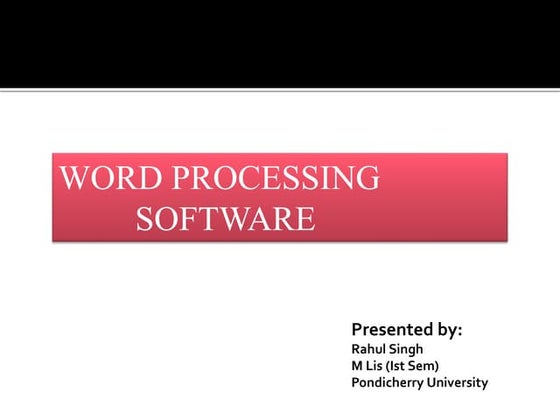 WORD PROCESSING SOFTWARE

Presented by:
Rahul Singh
M Lis (Ist Sem)
Pondicherry University